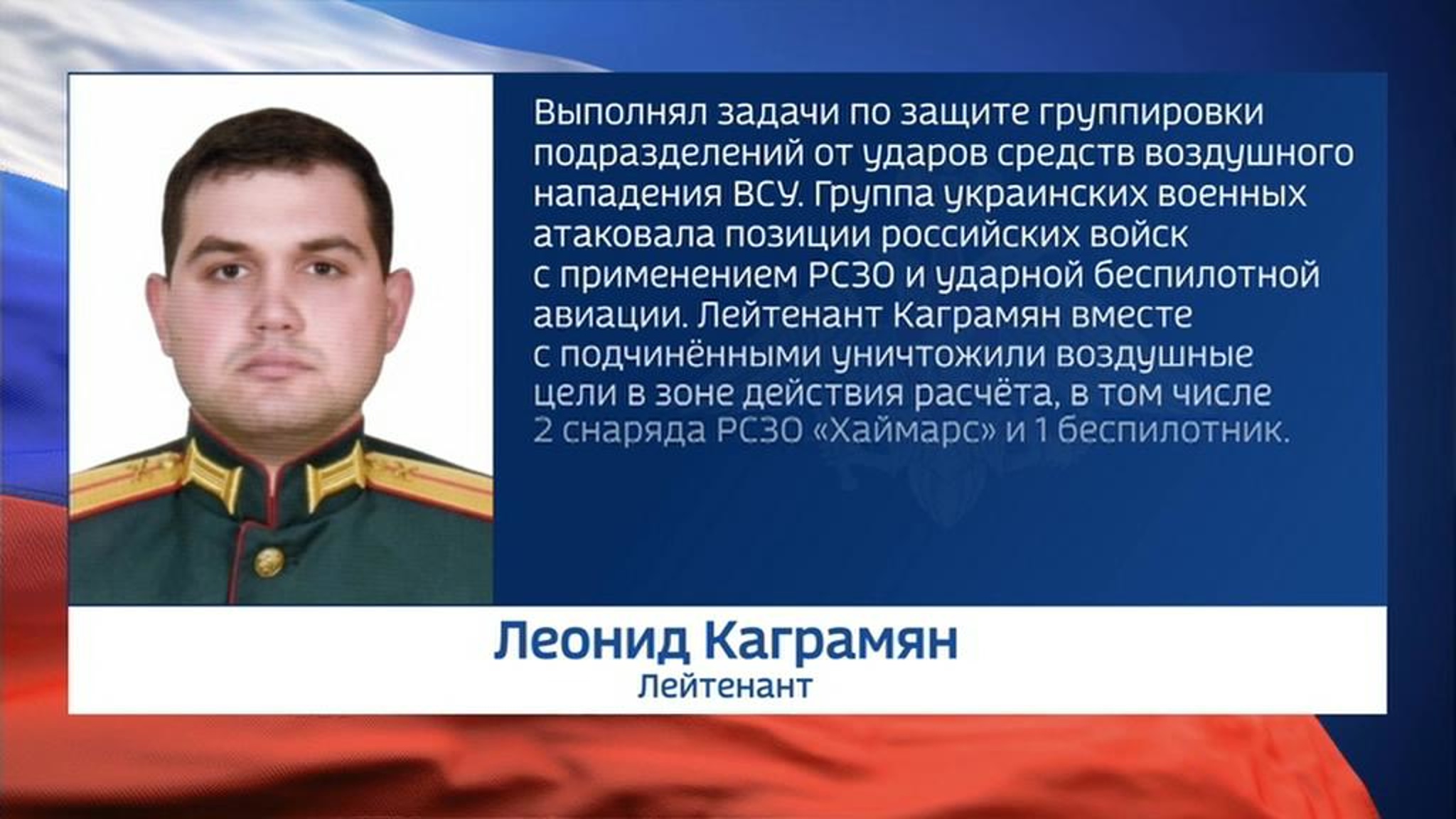 Выполнял задачи по защите группировки подразделений от ударов средств воздушного нападения ВСУ. Группа украинских военных атаковала позиции российских войск с применением РСЗО и ударной беспилотной авиации. Лейтенант Каграмян вместе с подчинёнными уничтожили воздушные цели в зоне действия расчёта, в том числе 2 снаряда РСЗО «Хаймарс» и 1 беспилотник.

Леонид Каграмян
Лейтенант